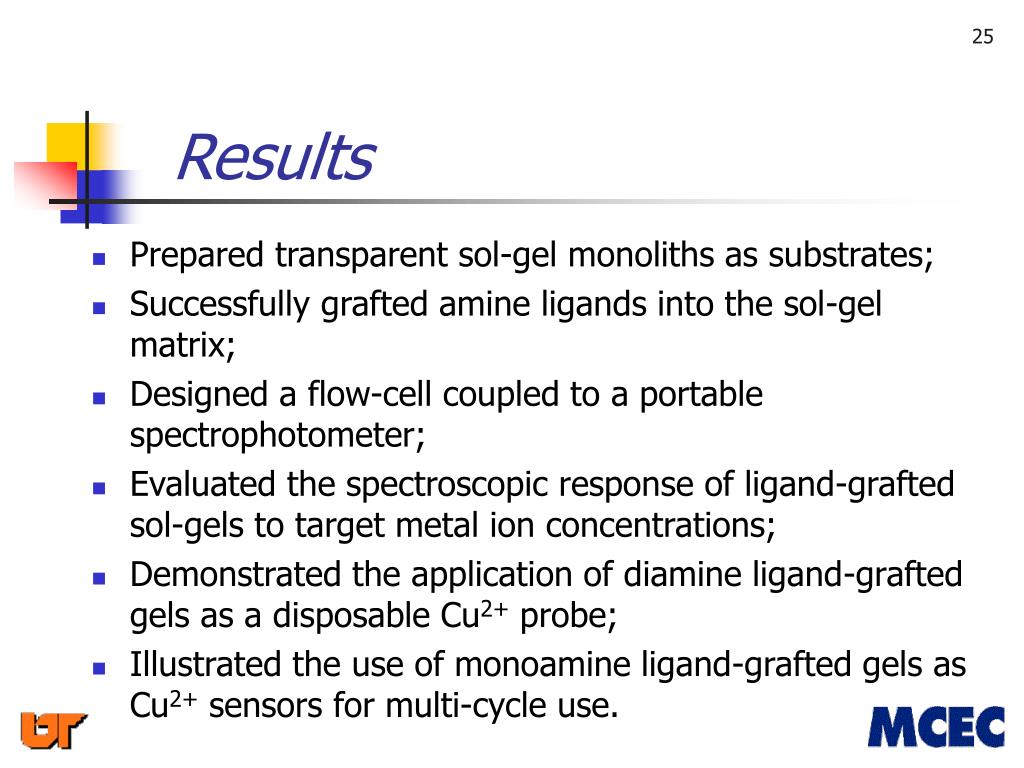 25

Results

- Prepared transparent sol-gel monoliths as substrates;
- Successfully grafted amine ligands into the sol-gel matrix;
- Designed a flow-cell coupled to a portable spectrophotometer;
- Evaluated the spectroscopic response of ligand-grafted sol-gels to target metal ion concentrations;
- Demonstrated the application of diamine ligand-grafted gels as a disposable $Cu^{2+}$ probe;
- Illustrated the use of monoamine ligand-grafted gels as $Cu^{2+}$ sensors for multi-cycle use.

UT

MCEC